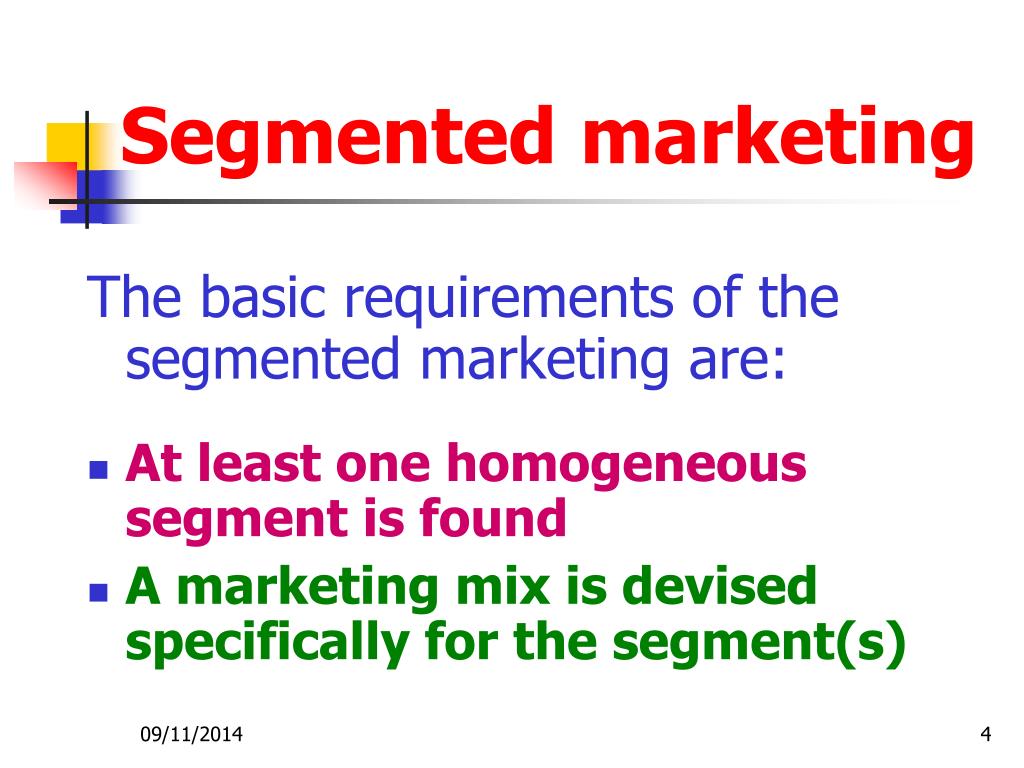 Segmented marketing

The basic requirements of the segmented marketing are:

- At least one homogeneous segment is found
- A marketing mix is devised specifically for the segment(s)

09/11/2014

4